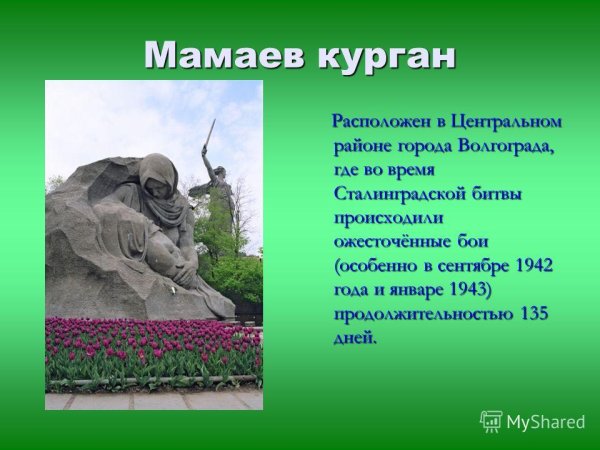 Мамаев курган

Расположен в Центральном районе города Волгограда, где во время Сталинградской битвы происходили ожесточённые бои (особенно в сентябре 1942 года и январе 1943) продолжительностью 135 дней.

MyShared